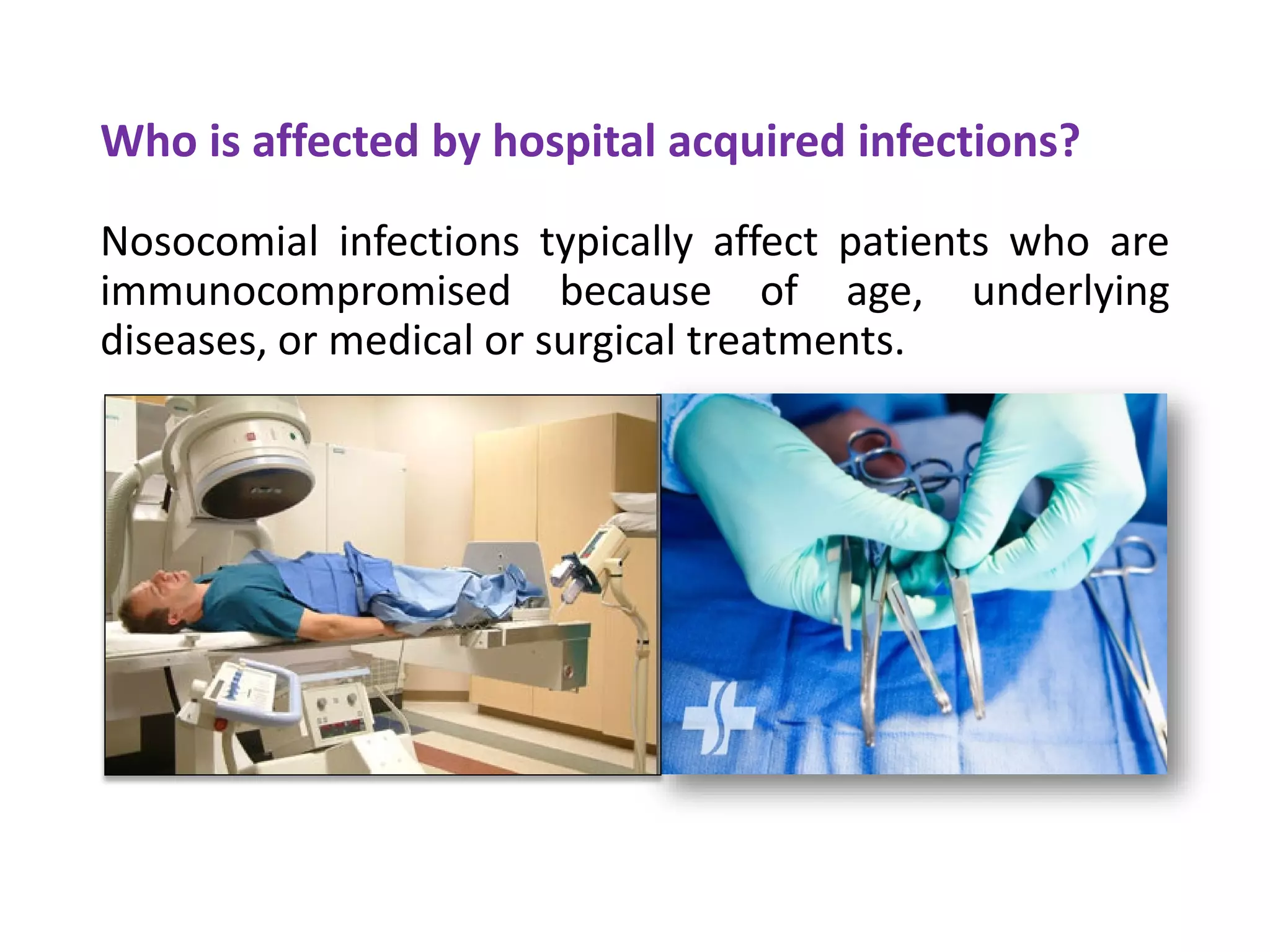 Who is affected by hospital acquired infections?

Nosocomial infections typically affect patients who are immunocompromised because of age, underlying diseases, or medical or surgical treatments.